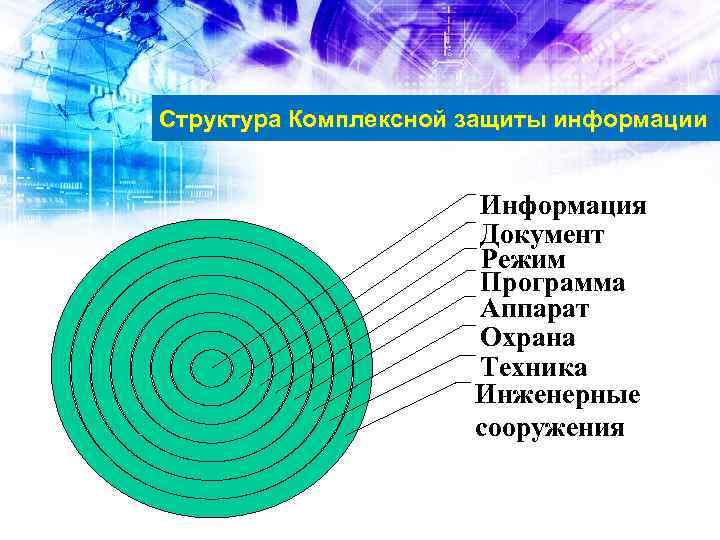 Структура Комплексной защиты информации

Информация
Документ
Режим
Программа
Аппарат
Охрана
Техника
Инженерные сооружения